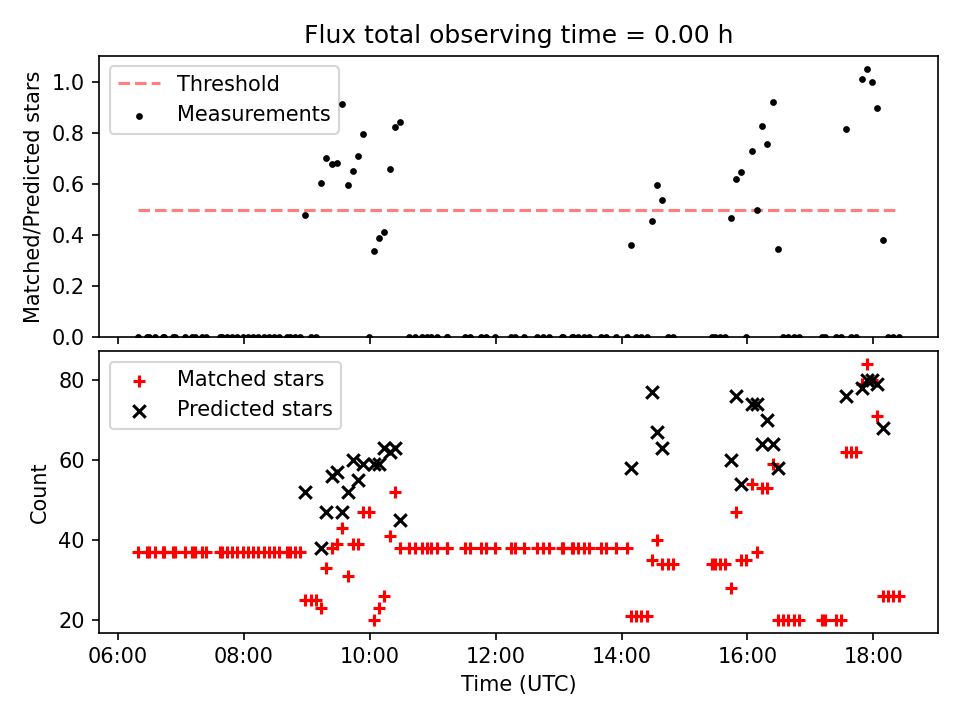 Flux total observing time = 0.00 h

Threshold
Measurements

Matched/Predicted stars

1.0
0.8
0.6
0.4
0.2
0.0

Matched stars
Predicted stars

Count

80
60
40
20

06:00
08:00
10:00
12:00
14:00
16:00
18:00

Time (UTC)